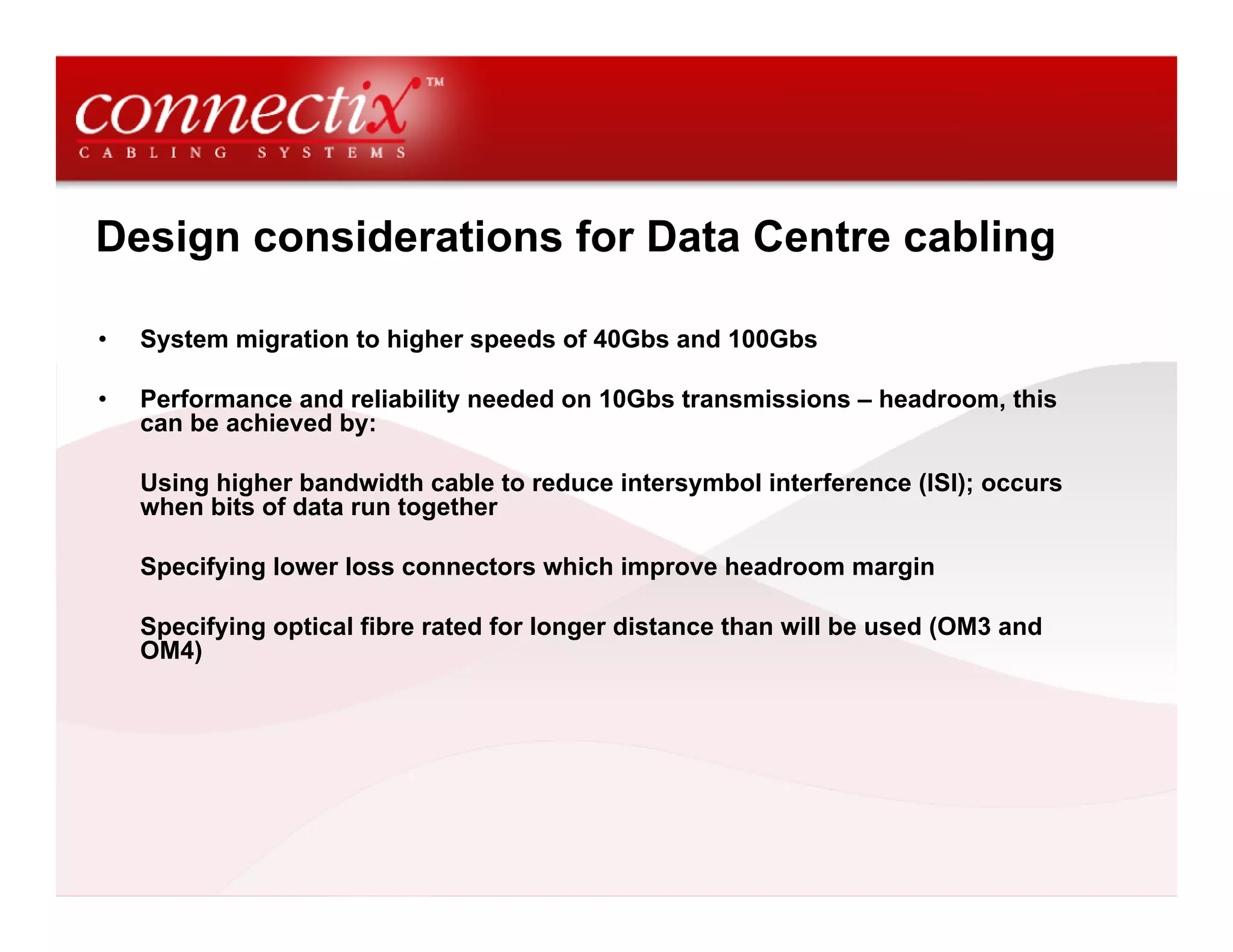 connectix™
CABLING SYSTEMS

Design considerations for Data Centre cabling

• System migration to higher speeds of 40Gbs and 100Gbs

• Performance and reliability needed on 10Gbs transmissions – headroom, this can be achieved by:

Using higher bandwidth cable to reduce intersymbol interference (ISI); occurs when bits of data run together

Specifying lower loss connectors which improve headroom margin

Specifying optical fibre rated for longer distance than will be used (OM3 and OM4)